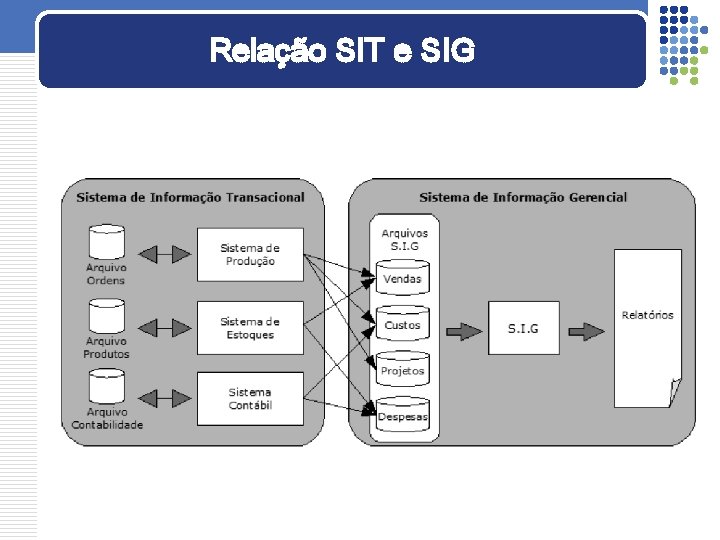 Relação SIT e SIG

Sistema de Informação Transacional

Arquivo Ordens

Sistema de Produção

Arquivo Produtos

Sistema de Estoques

Arquivo Contabilidade

Sistema Contábil

Sistema de Informação Gerencial

Arquivos S.I.G

Vendas

Custos

Projetos

Despesas

S.I.G

Relatórios